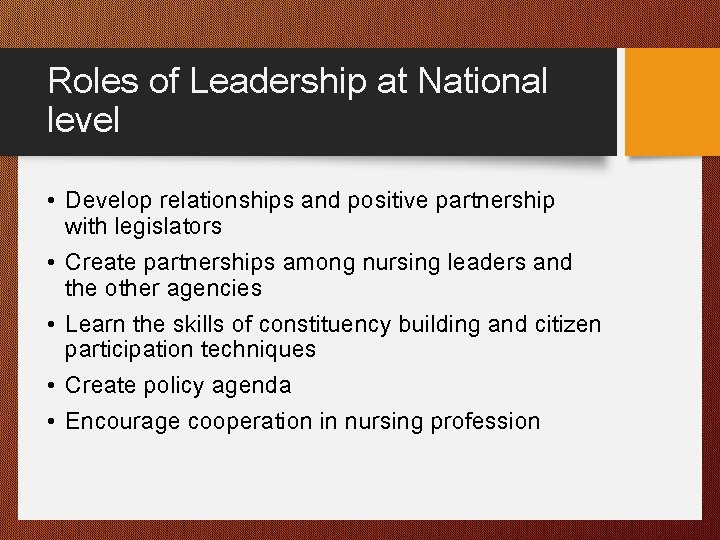 Roles of Leadership at National level

• Develop relationships and positive partnership with legislators
• Create partnerships among nursing leaders and the other agencies
• Learn the skills of constituency building and citizen participation techniques
• Create policy agenda
• Encourage cooperation in nursing profession